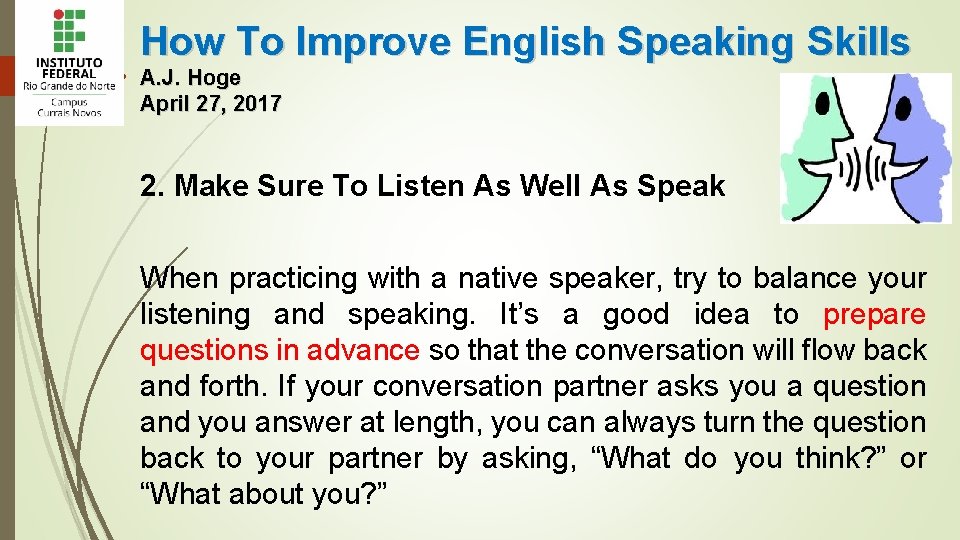 INSTITUTO FEDERAL
Rio Grande do Norte
Campus
Currais Novos

How To Improve English Speaking Skills

A.J. Hoge
April 27, 2017

2. Make Sure To Listen As Well As Speak

When practicing with a native speaker, try to balance your listening and speaking. It’s a good idea to prepare questions in advance so that the conversation will flow back and forth. If your conversation partner asks you a question and you answer at length, you can always turn the question back to your partner by asking, “What do you think?” or “What about you?”